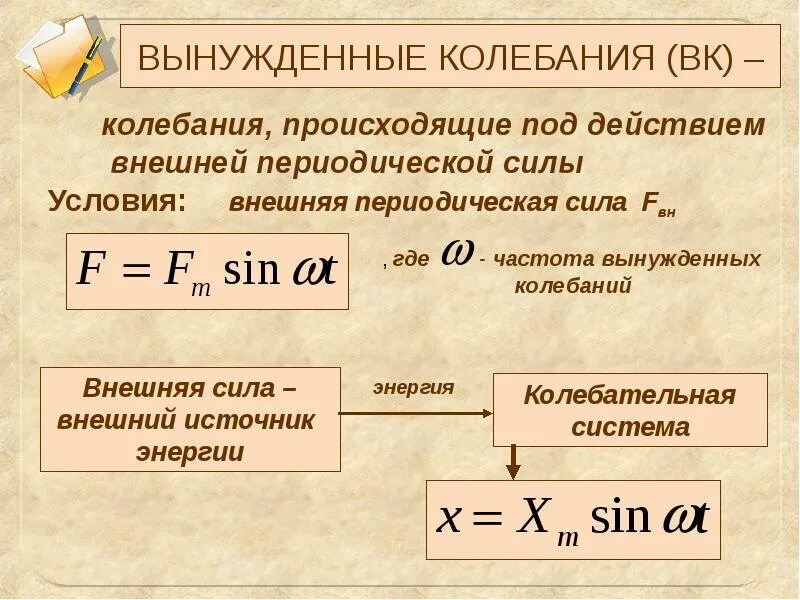 ВЫНУЖДЕННЫЕ КОЛЕБАНИЯ (ВК) –

колебания, происходящие под действием внешней периодической силы

Условия: внешняя периодическая сила $F_{вн}$

$F = F_m \sin \omega t$

, где $\omega$ - частота вынужденных колебаний

Внешняя сила – внешний источник энергии

энергия

Колебательная система

$x = X_m \sin \omega t$